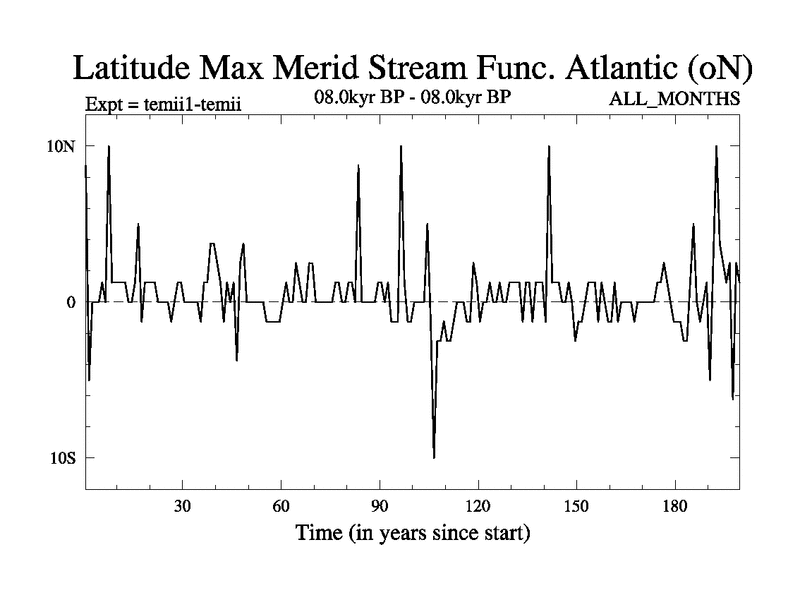 Latitude Max Merid Stream Func. Atlantic (oN)

Expt = temii1-temii

08.0kyr BP - 08.0kyr BP

ALL_MONTHS

10N

0

10S

30

60

90

120

150

180

Time (in years since start)